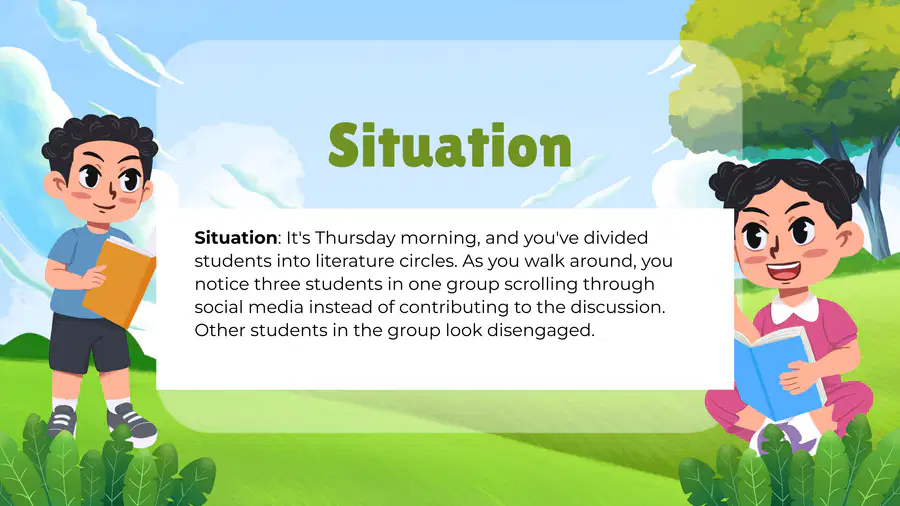 Situation

Situation: It's Thursday morning, and you've divided students into literature circles. As you walk around, you notice three students in one group scrolling through social media instead of contributing to the discussion. Other students in the group look disengaged.